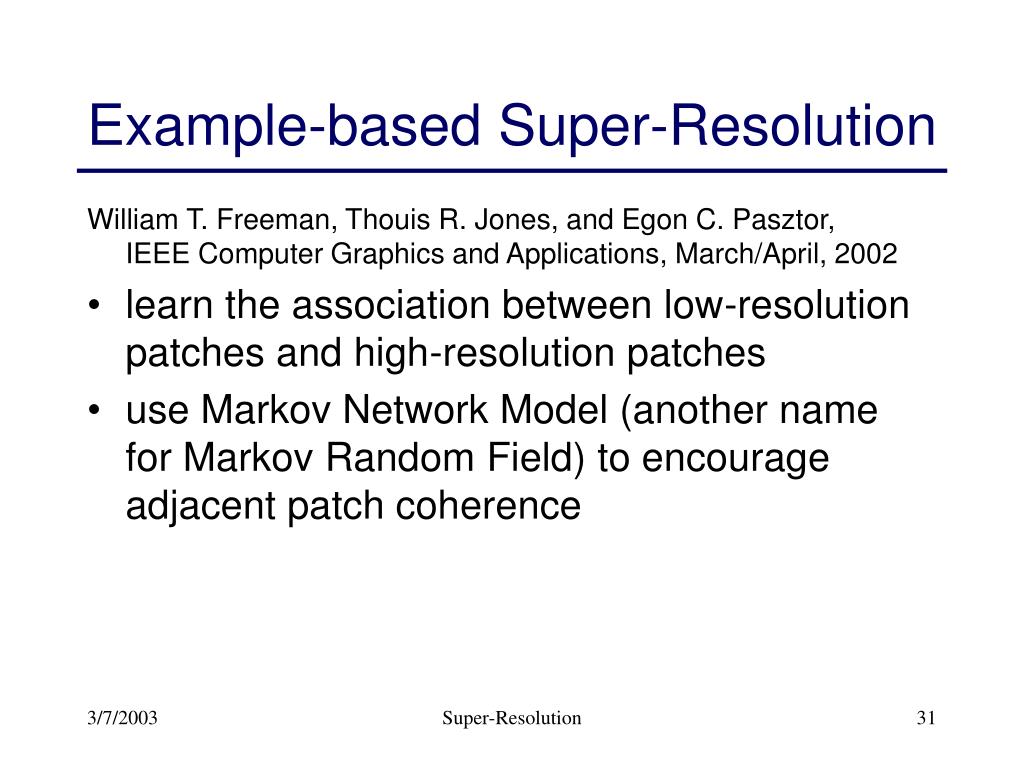 Example-based Super-Resolution

William T. Freeman, Thouis R. Jones, and Egon C. Pasztor, IEEE Computer Graphics and Applications, March/April, 2002

• learn the association between low-resolution patches and high-resolution patches
• use Markov Network Model (another name for Markov Random Field) to encourage adjacent patch coherence

3/7/2003
Super-Resolution
31